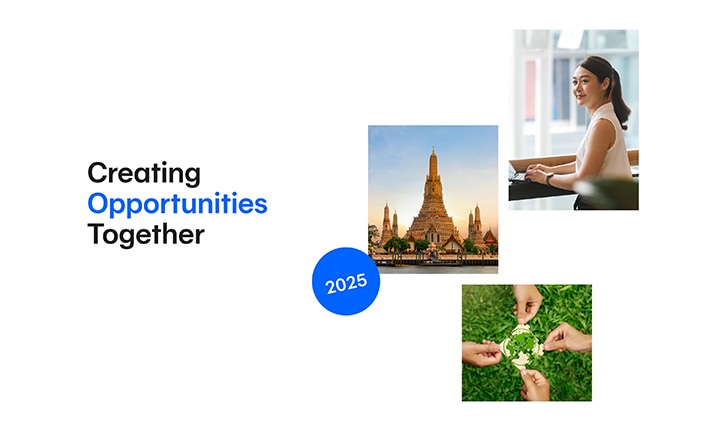 Creating
Opportunities
Together

2025